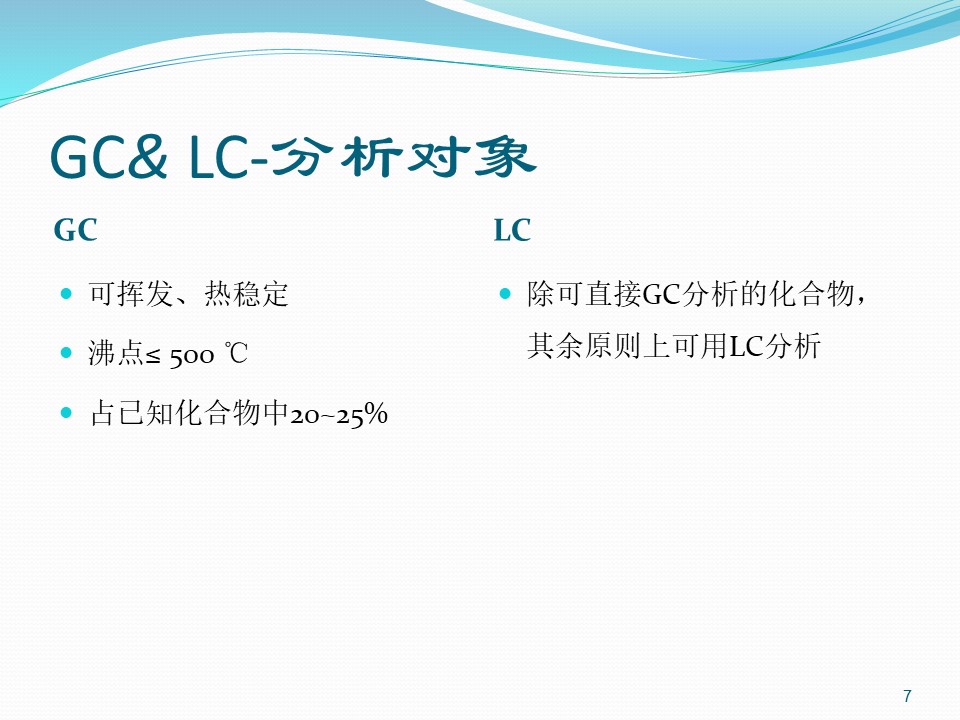 GC& LC-分析对象

GC

- 可挥发、热稳定
- 沸点≤ 500 ℃
- 占已知化合物中20~25%

LC

- 除可直接GC分析的化合物，其余原则上可用LC分析

7